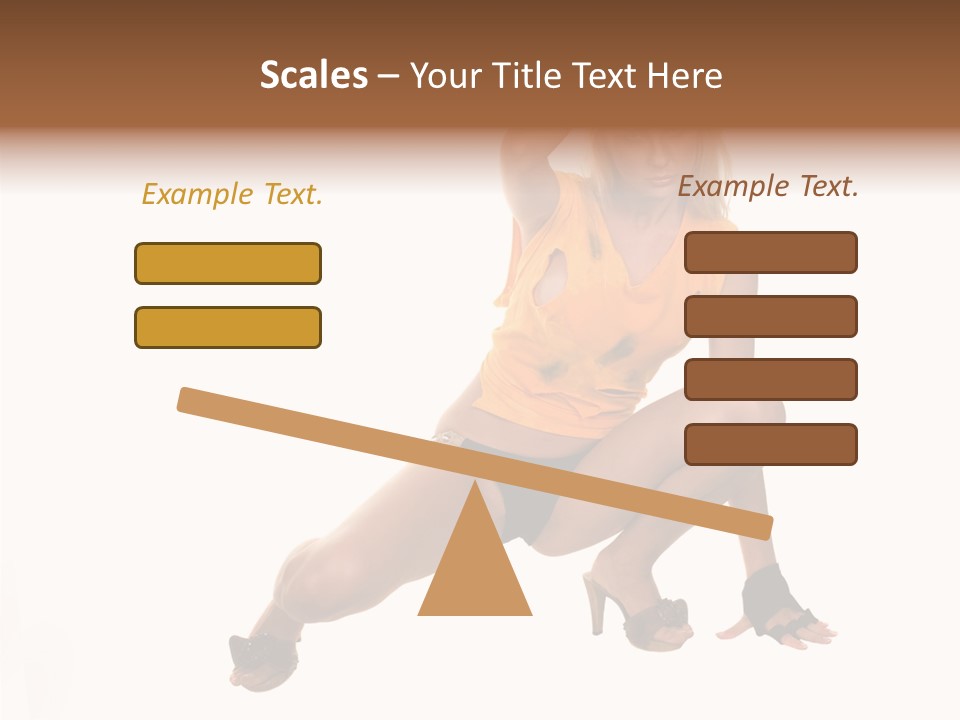 Scales – Your Title Text Here

Example Text.

Example Text.